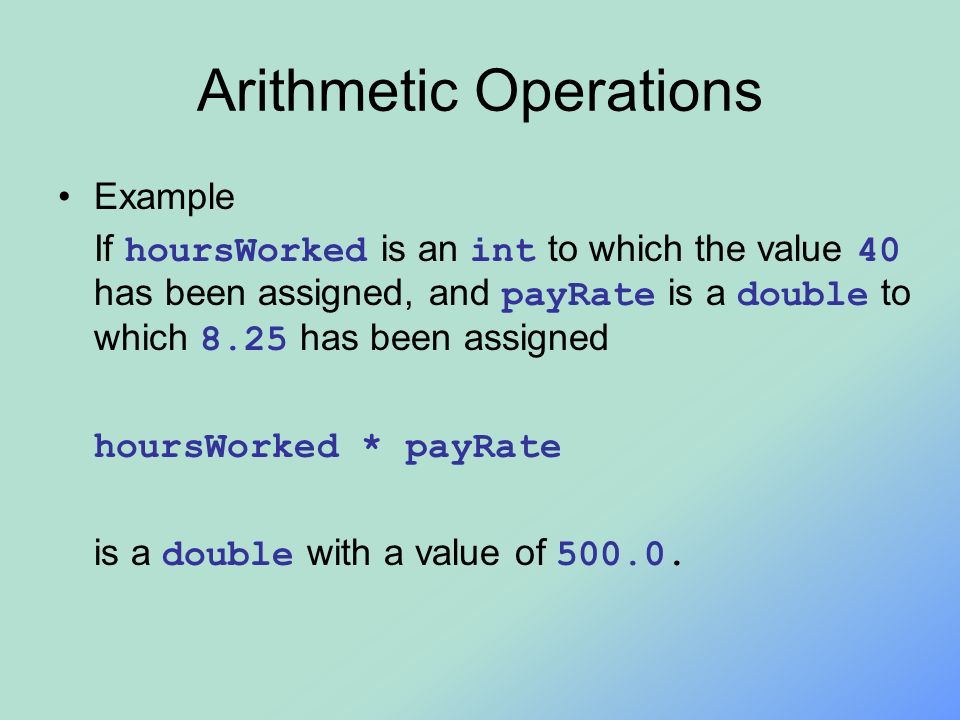 Arithmetic Operations

• Example

If hoursWorked is an int to which the value 40 has been assigned, and payRate is a double to which 8.25 has been assigned

hoursWorked * payRate

is a double with a value of 500.0.